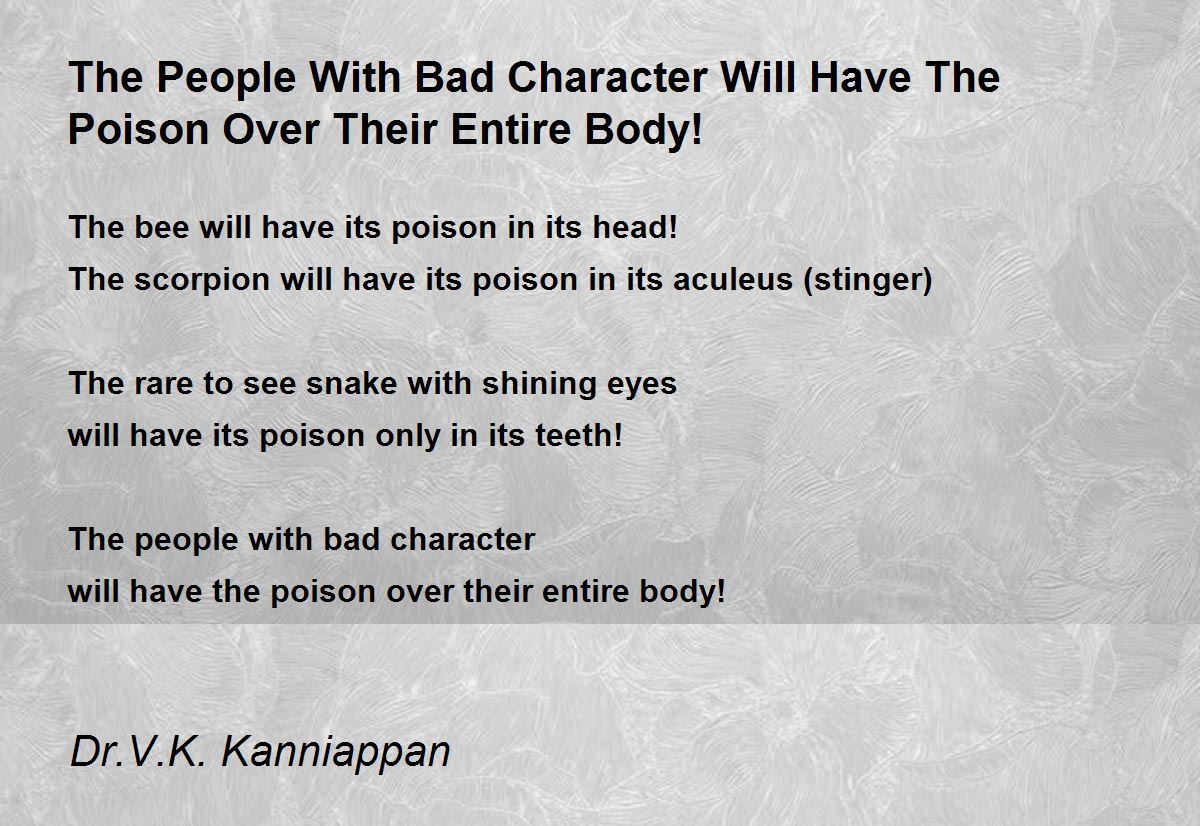 The People With Bad Character Will Have The Poison Over Their Entire Body!

The bee will have its poison in its head!
The scorpion will have its poison in its aculeus (stinger)

The rare to see snake with shining eyes
will have its poison only in its teeth!

The people with bad character
will have the poison over their entire body!

Dr.V.K. Kanniappan